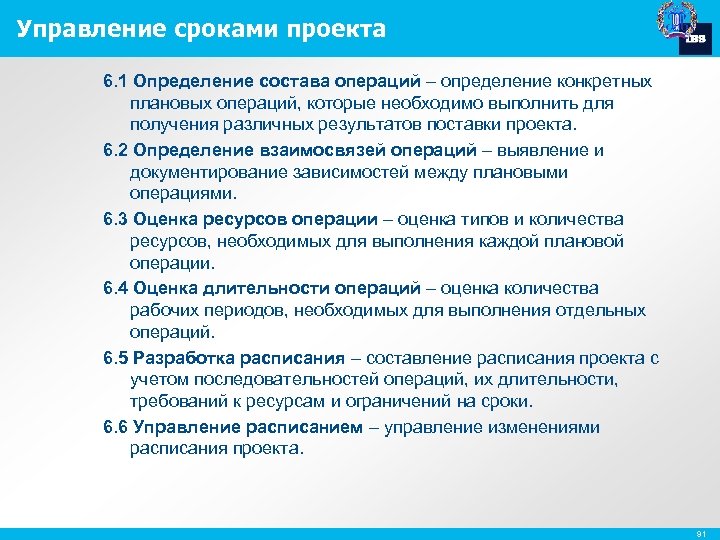 Управление сроками проекта

IBS

6.1 Определение состава операций – определение конкретных плановых операций, которые необходимо выполнить для получения различных результатов поставки проекта.

6.2 Определение взаимосвязей операций – выявление и документирование зависимостей между плановыми операциями.

6.3 Оценка ресурсов операции – оценка типов и количества ресурсов, необходимых для выполнения каждой плановой операции.

6.4 Оценка длительности операций – оценка количества рабочих периодов, необходимых для выполнения отдельных операций.

6.5 Разработка расписания – составление расписания проекта с учетом последовательностей операций, их длительности, требований к ресурсам и ограничений на сроки.

6.6 Управление расписанием – управление изменениями расписания проекта.

91